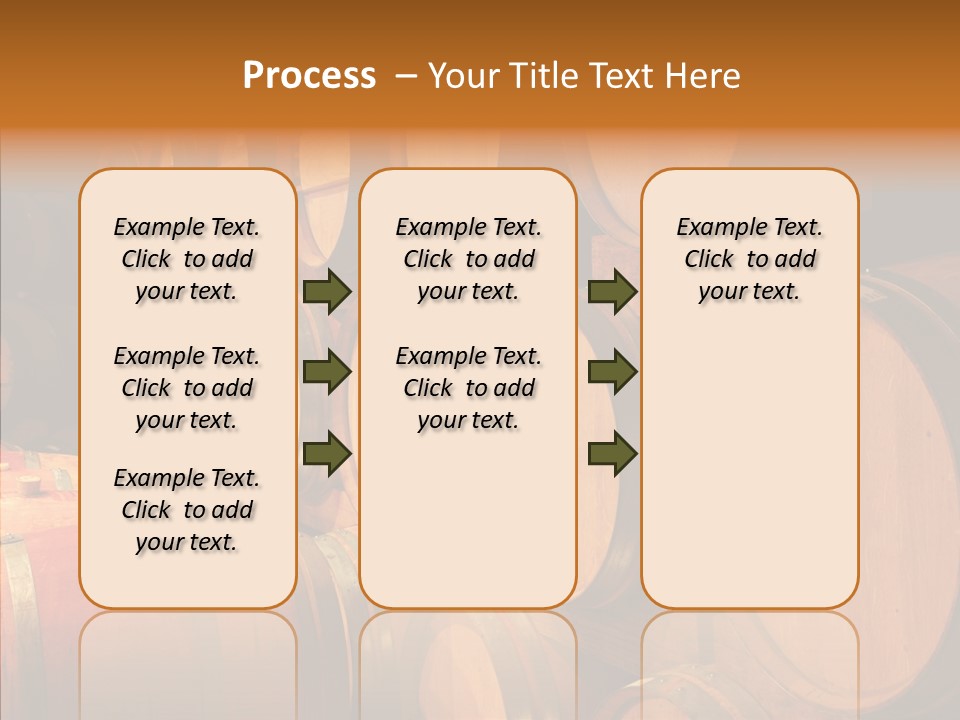 Process – Your Title Text Here

Example Text. Click to add your text.

Example Text. Click to add your text.

Example Text. Click to add your text.

Example Text. Click to add your text.

Example Text. Click to add your text.

Example Text. Click to add your text.